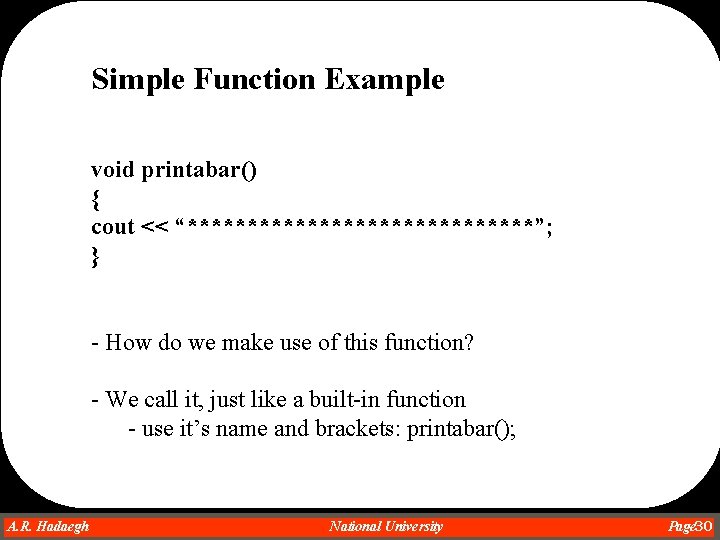 Simple Function Example

void printabar()
{
cout << “******************************”;
}

- How do we make use of this function?

- We call it, just like a built-in function
- use it’s name and brackets: printabar();

A.R. Hadaegh National University Page30